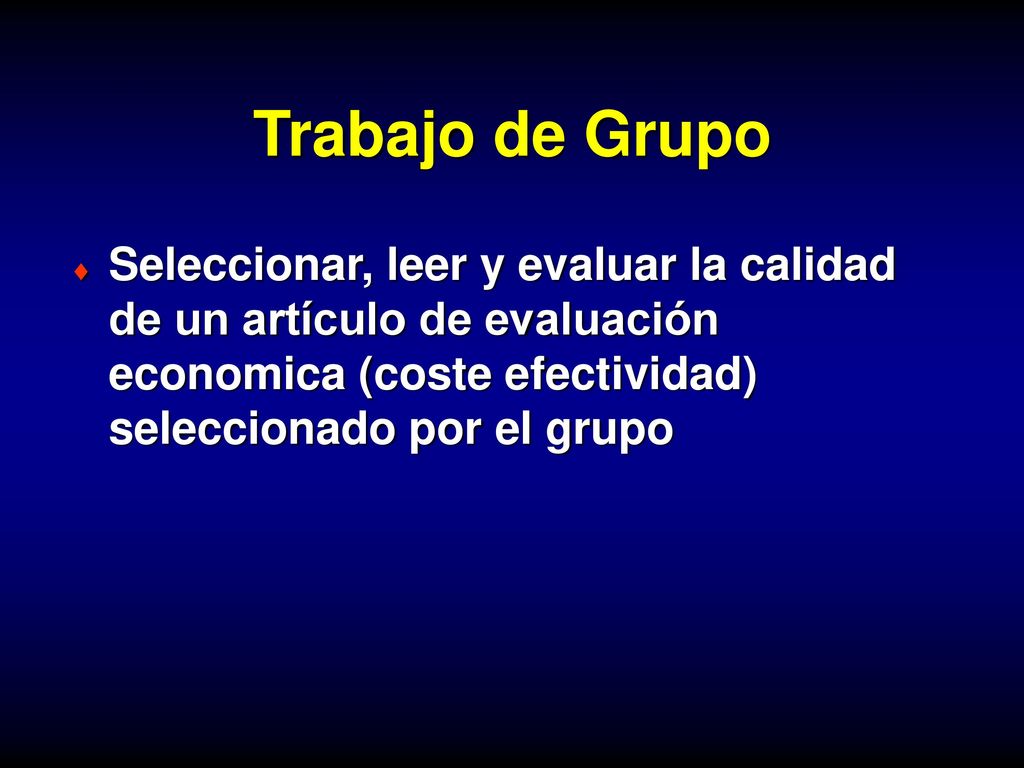 Trabajo de Grupo

♦ Seleccionar, leer y evaluar la calidad de un artículo de evaluación economica (coste efectividad) seleccionado por el grupo